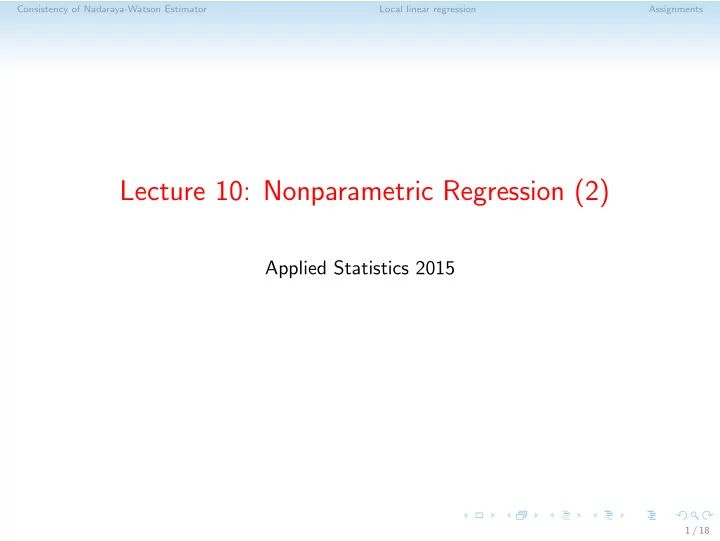 Consistency of Nadaraya-Watson Estimator Local linear regression Assignments

Lecture 10: Nonparametric Regression (2)

Applied Statistics 2015

1 / 18